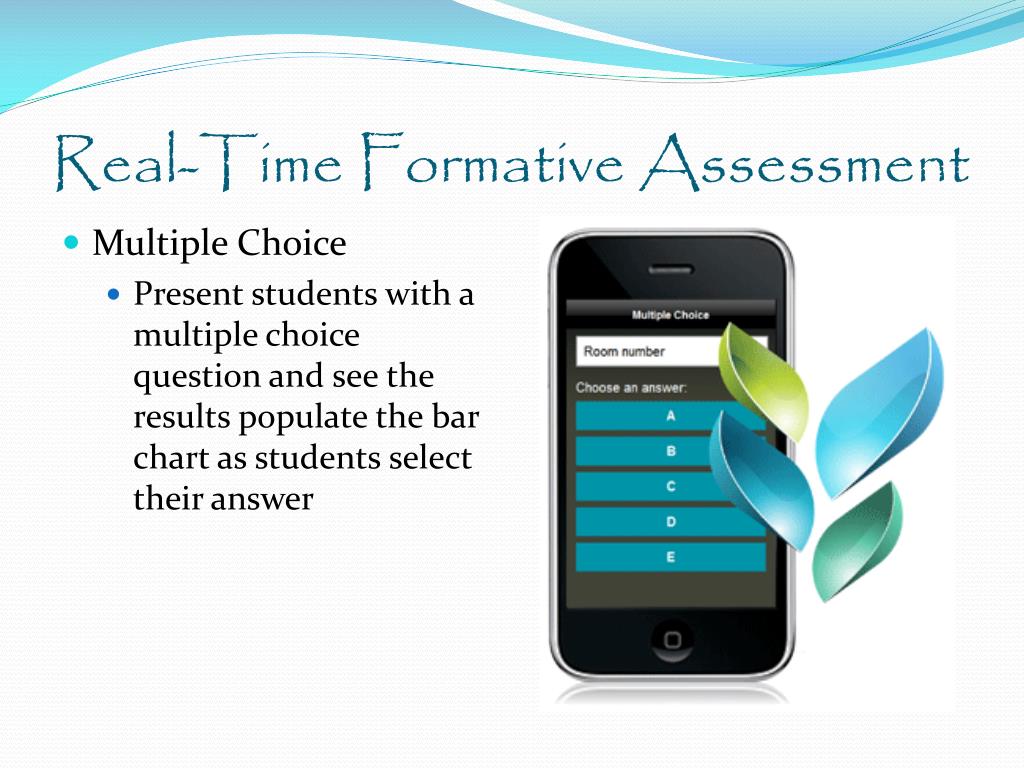 Real-Time Formative Assessment

Multiple Choice

Present students with a multiple choice question and see the results populate the bar chart as students select their answer

Multiple Choice

Room number

Choose an answer:

A

B

C

D

E